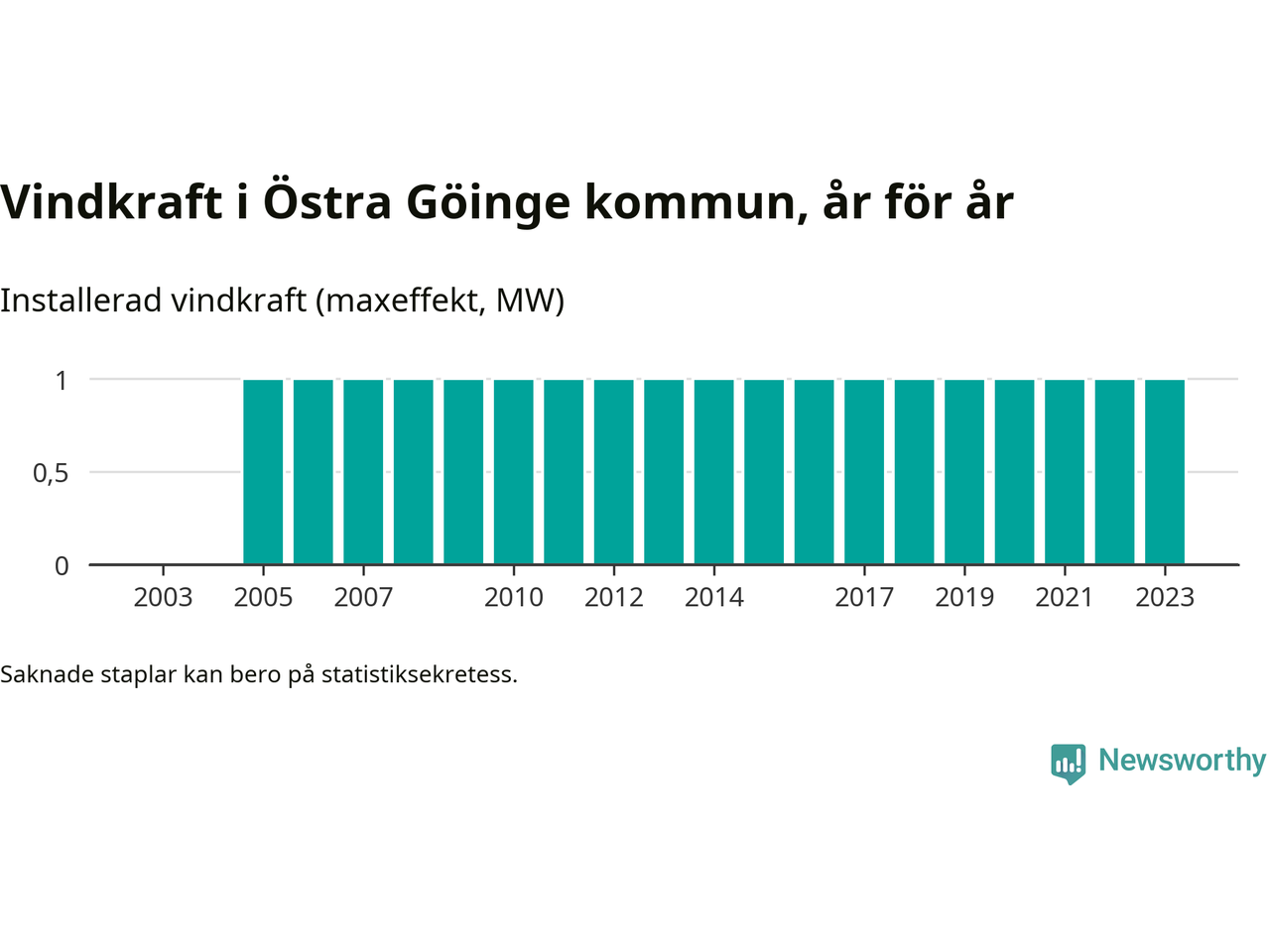 Vindkraft i Östra Göinge kommun, år för år

Installerad vindkraft (maxeffekt, MW)

1
0,5
0

2003
2005
2007
2010
2012
2014
2017
2019
2021
2023

Saknade staplar kan bero på statistiksekretess.

Newsworthy